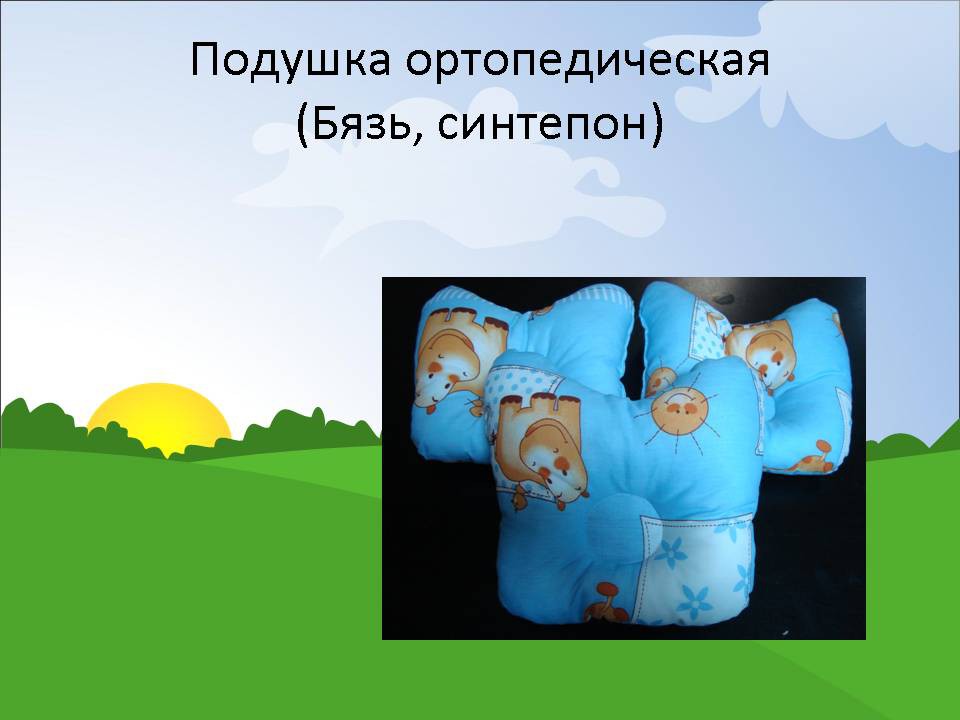 Подушка ортопедическая
(Бязь, синтепон)